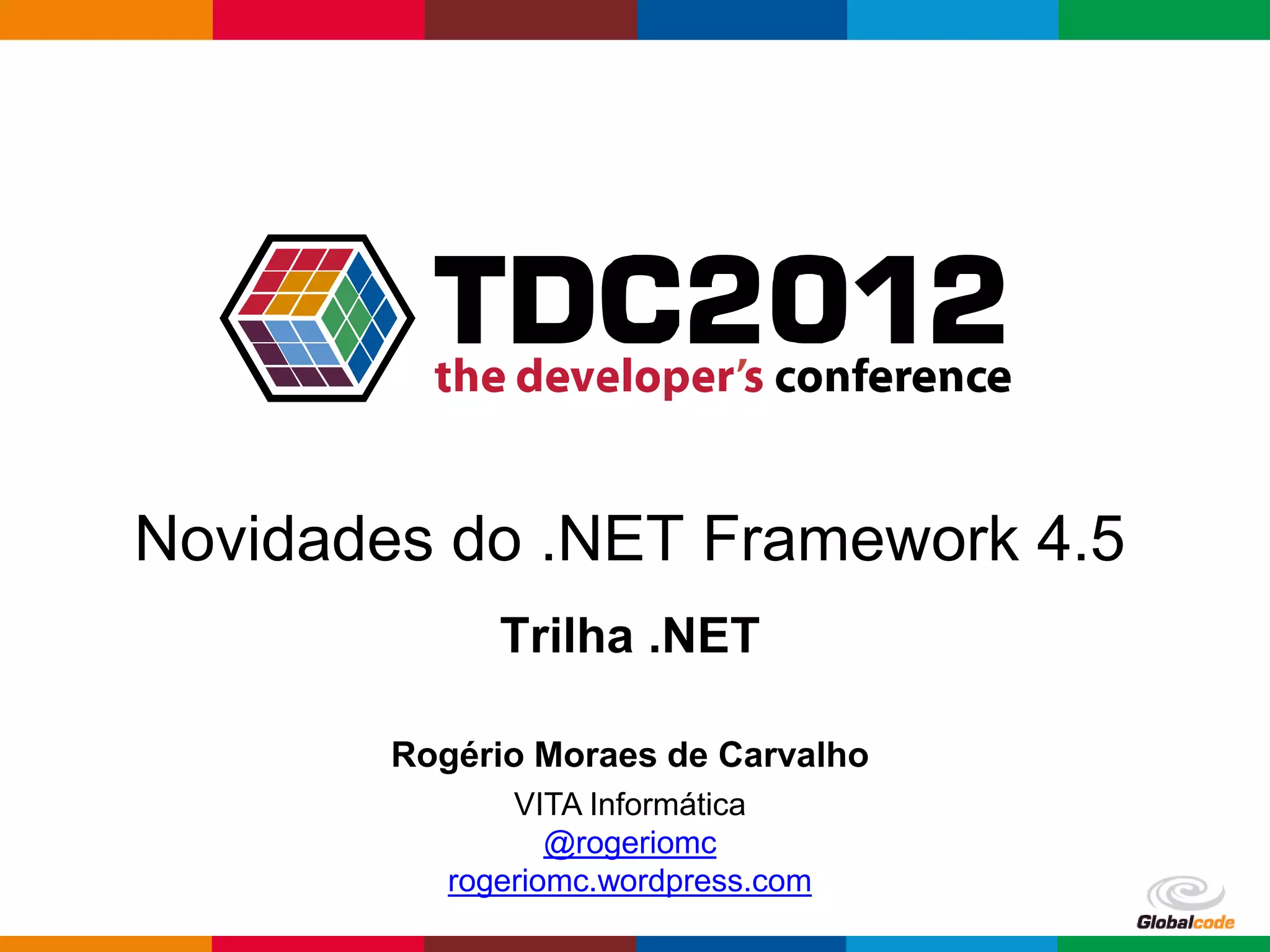 TDC2012
the developer's conference

Novidades do .NET Framework 4.5

Trilha .NET

Rogério Moraes de Carvalho

VITA Informática
@rogeriomc
rogeriomc.wordpress.com

Globalcode